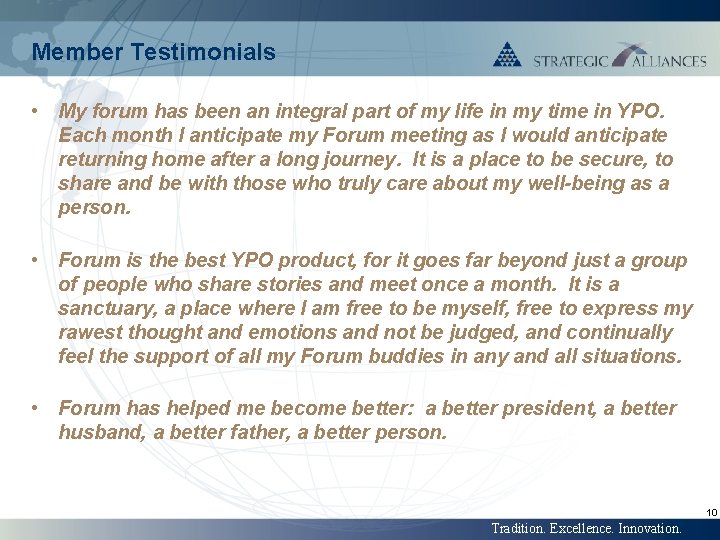 Member Testimonials

STRATEGIC ALLIANCES

• My forum has been an integral part of my life in my time in YPO. Each month I anticipate my Forum meeting as I would anticipate returning home after a long journey. It is a place to be secure, to share and be with those who truly care about my well-being as a person.

• Forum is the best YPO product, for it goes far beyond just a group of people who share stories and meet once a month. It is a sanctuary, a place where I am free to be myself, free to express my rawest thought and emotions and not be judged, and continually feel the support of all my Forum buddies in any and all situations.

• Forum has helped me become better: a better president, a better husband, a better father, a better person.

10

Tradition. Excellence. Innovation.